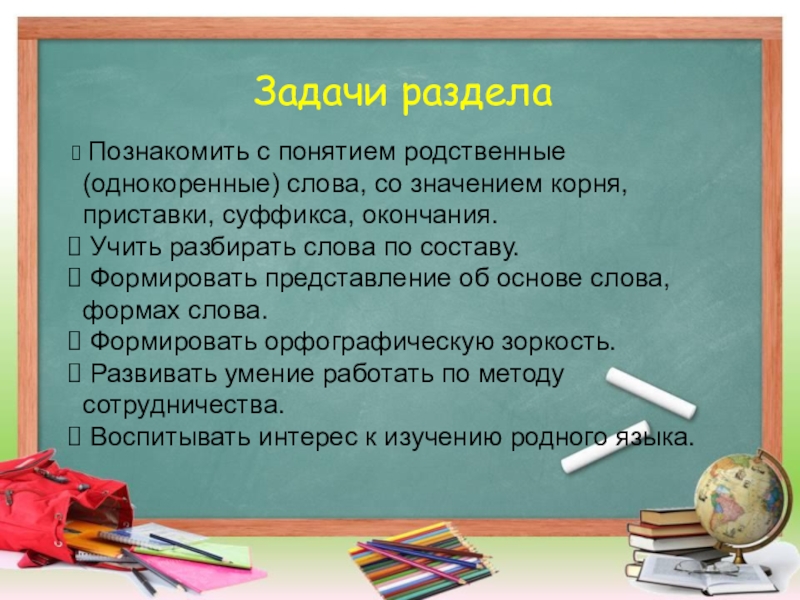 Задачи раздела

 Познакомить с понятием родственные (однокоренные) слова, со значением корня, приставки, суффикса, окончания.
 Учить разбирать слова по составу.
 Формировать представление об основе слова, формах слова.
 Формировать орфографическую зоркость.
 Развивать умение работать по методу сотрудничества.
 Воспитывать интерес к изучению родного языка.